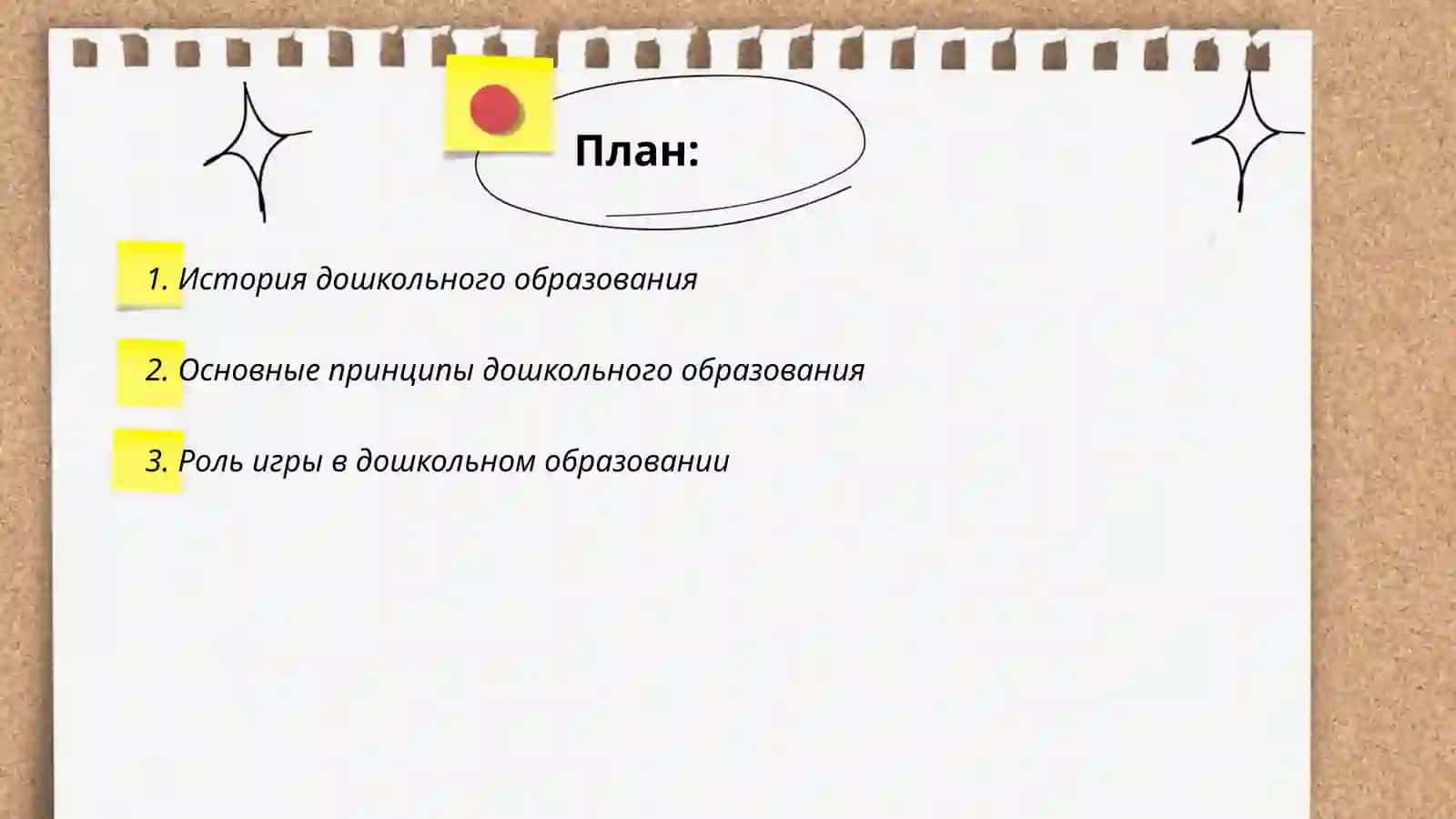 План:

1. История дошкольного образования

2. Основные принципы дошкольного образования

3. Роль игры в дошкольном образовании